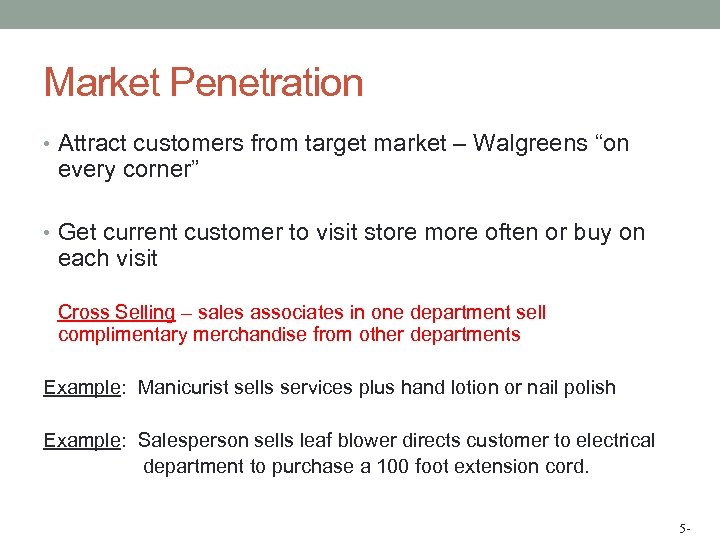 Market Penetration

• Attract customers from target market – Walgreens “on every corner”

• Get current customer to visit store more often or buy on each visit

Cross Selling – sales associates in one department sell complimentary merchandise from other departments

Example: Manicurist sells services plus hand lotion or nail polish

Example: Salesperson sells leaf blower directs customer to electrical department to purchase a 100 foot extension cord.

5-